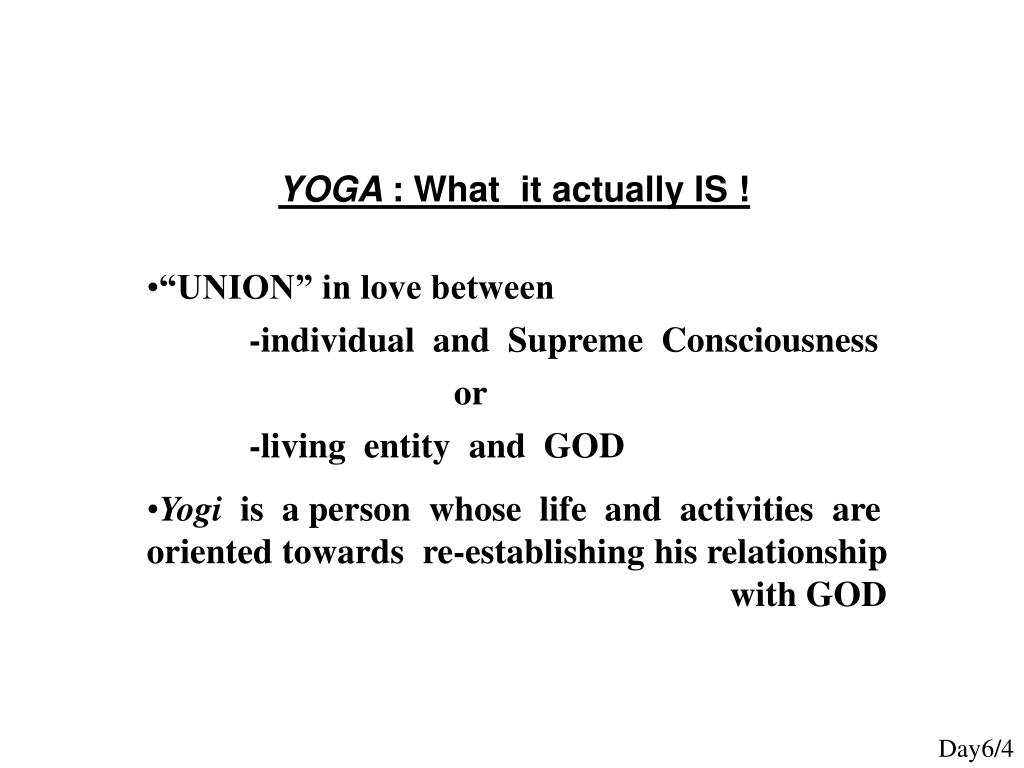 YOGA : What it actually IS !

•“UNION” in love between

-individual and Supreme Consciousness

or

-living entity and GOD

•Yogi is a person whose life and activities are oriented towards re-establishing his relationship with GOD

Day6/4